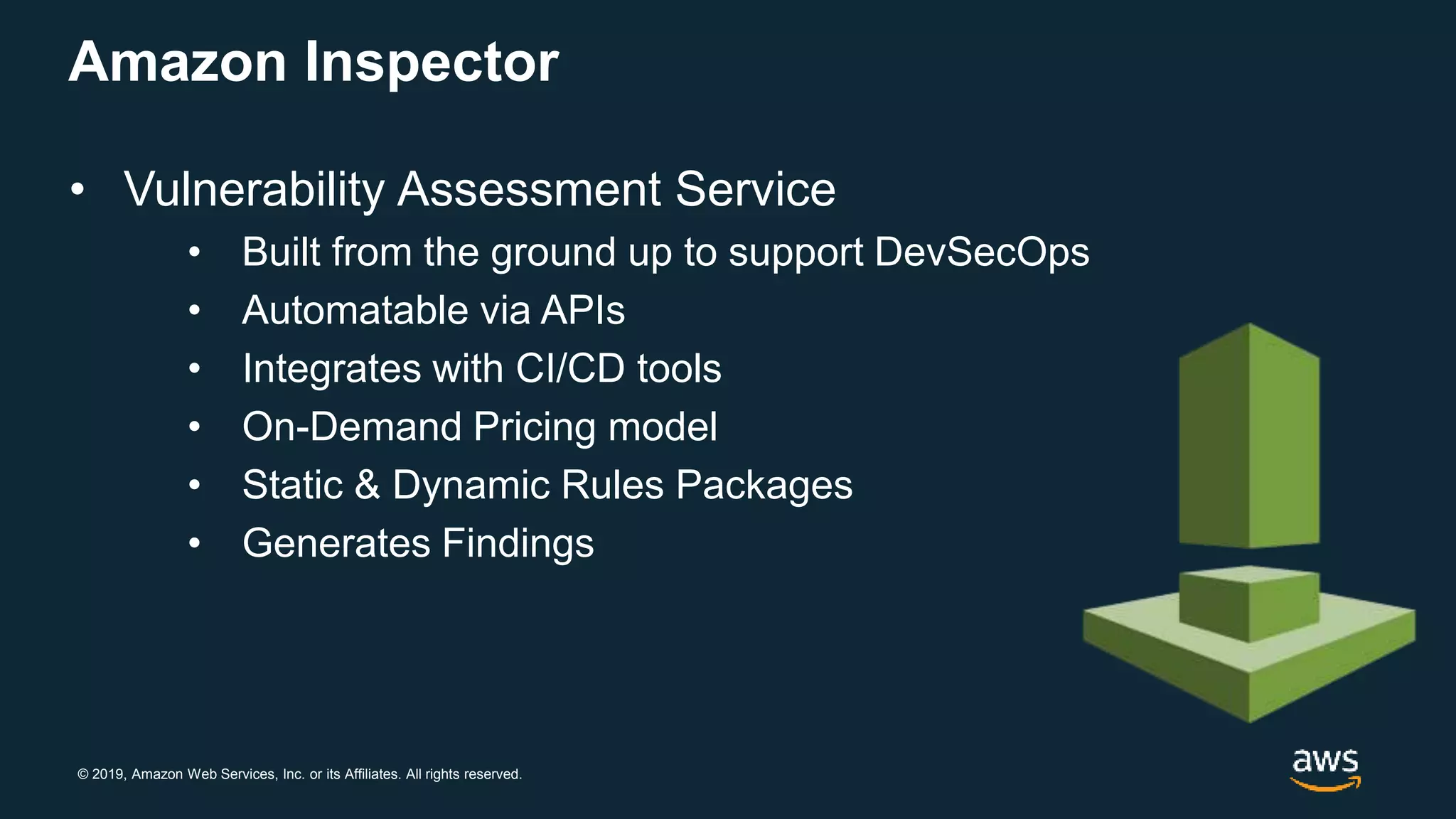 Amazon Inspector

• Vulnerability Assessment Service
  • Built from the ground up to support DevSecOps
  • Automatable via APIs
  • Integrates with CI/CD tools
  • On-Demand Pricing model
  • Static & Dynamic Rules Packages
  • Generates Findings

© 2019, Amazon Web Services, Inc. or its Affiliates. All rights reserved.

aws